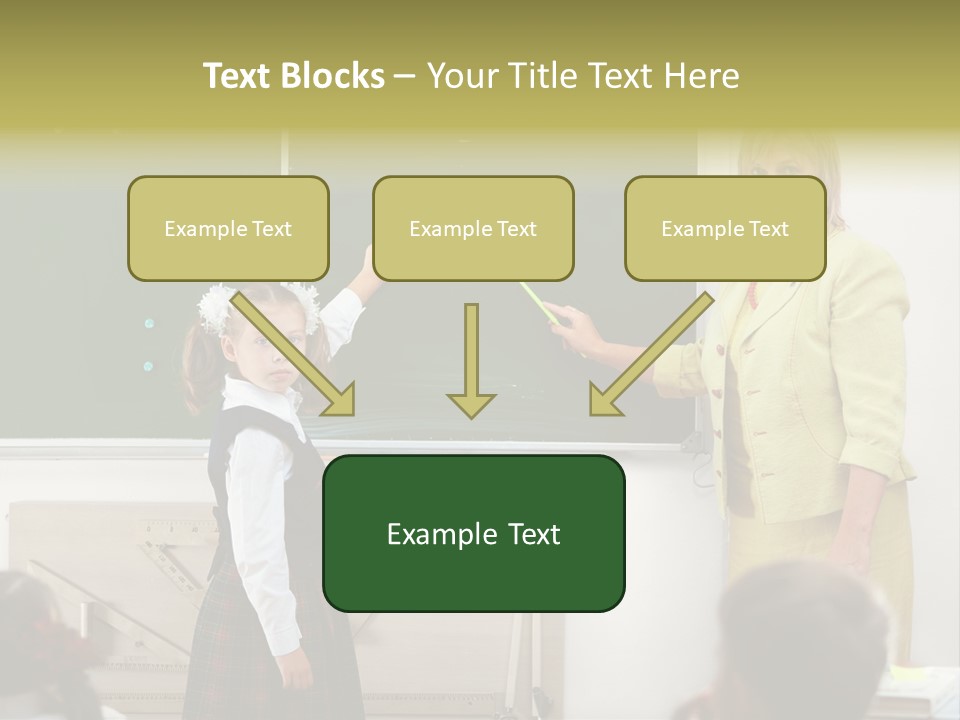 Text Blocks – Your Title Text Here

Example Text

Example Text

Example Text

Example Text